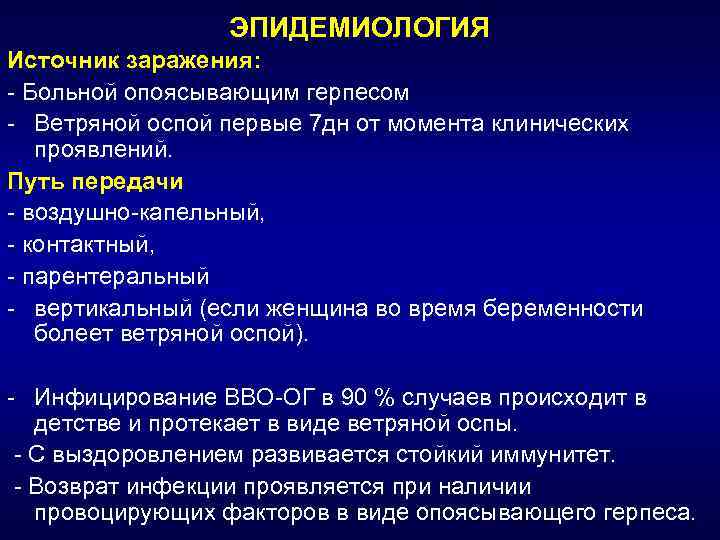 ЭПИДЕМИОЛОГИЯ

Источник заражения:

- Больной опоясывающим герпесом
- Ветряной оспой первые 7дн от момента клинических проявлений.

Путь передачи

- воздушно-капельный,
- контактный,
- парентеральный
- вертикальный (если женщина во время беременности болеет ветряной оспой).

- Инфицирование ВВО-ОГ в 90 % случаев происходит в детстве и протекает в виде ветряной оспы.
- С выздоровлением развивается стойкий иммунитет.
- Возврат инфекции проявляется при наличии провоцирующих факторов в виде опоясывающего герпеса.